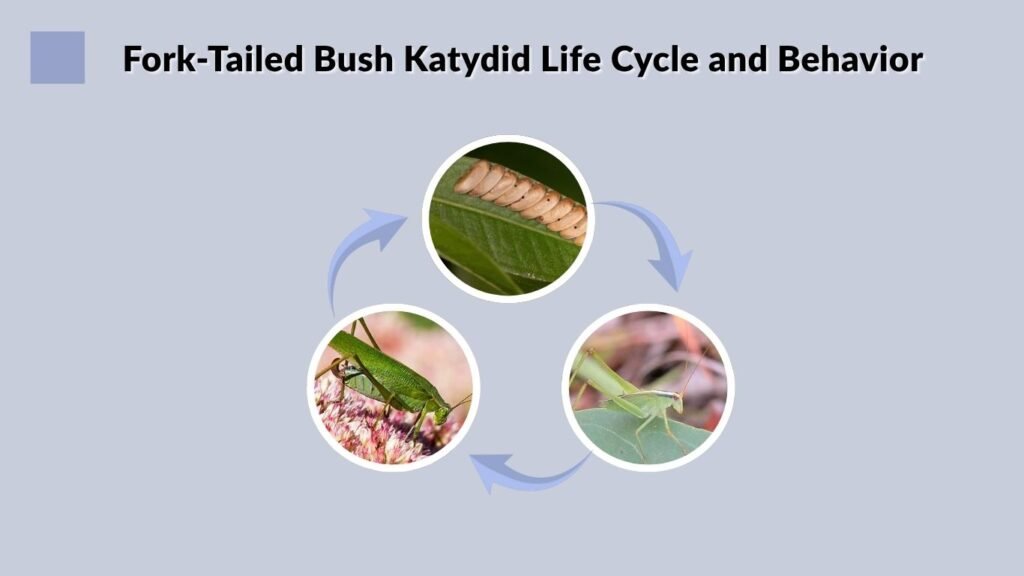 Fork-Tailed Bush Katydid Life Cycle and Behavior